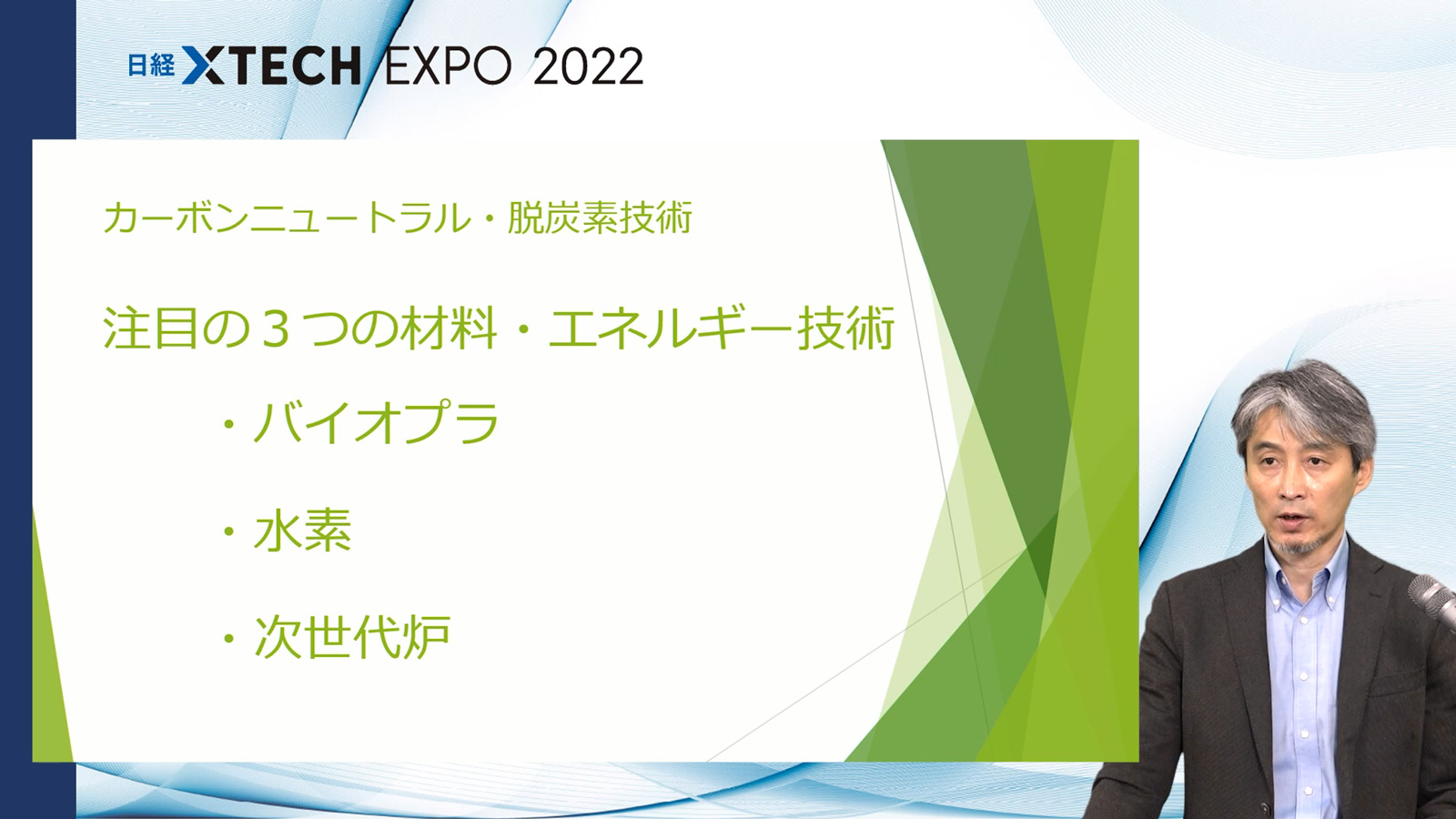 日経 XTECH EXPO 2022

カーボンニュートラル・脱炭素技術

注目の３つの材料・エネルギー技術

・バイオプラ

・水素

・次世代炉